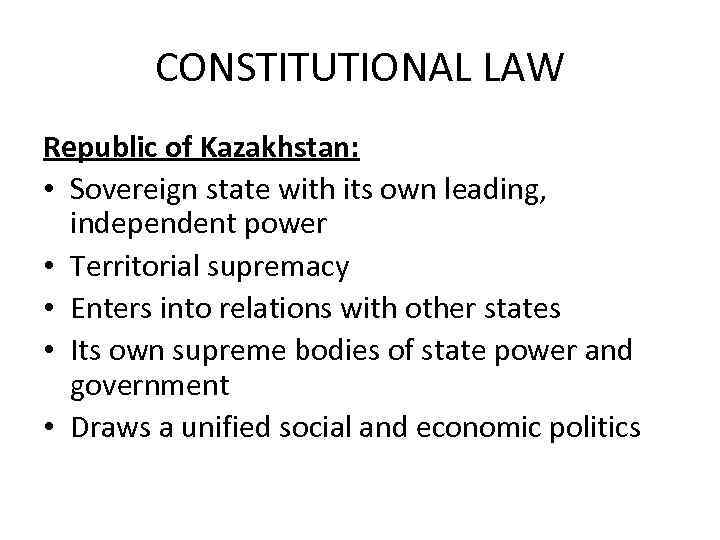 CONSTITUTIONAL LAW

Republic of Kazakhstan:

• Sovereign state with its own leading, independent power
• Territorial supremacy
• Enters into relations with other states
• Its own supreme bodies of state power and government
• Draws a unified social and economic politics